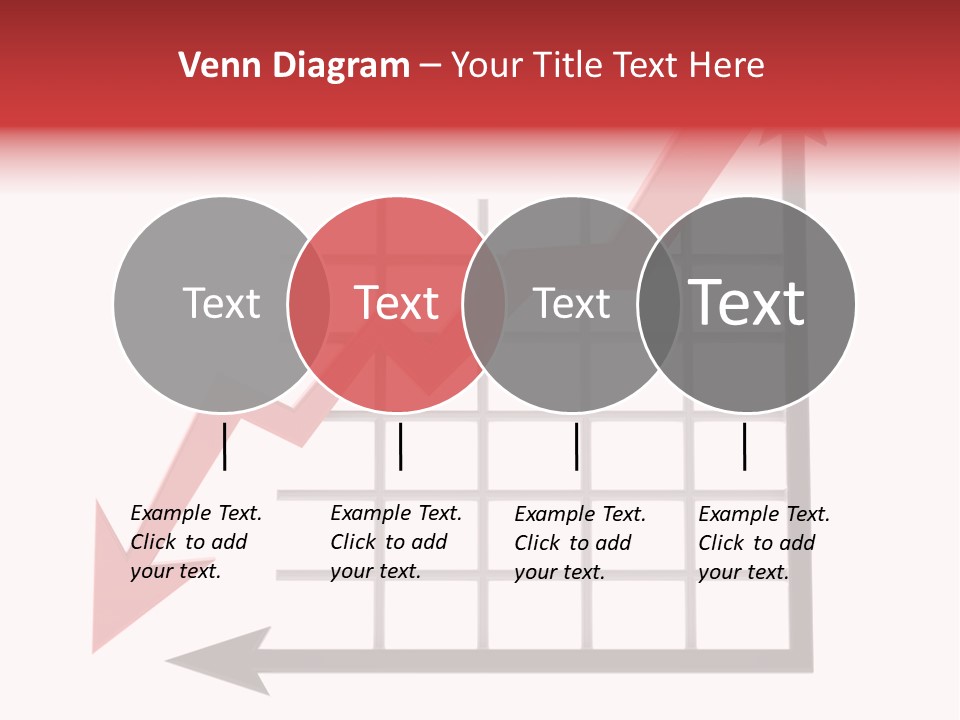 Venn Diagram – Your Title Text Here

Text

Text

Text

Text

Example Text. Click to add your text.

Example Text. Click to add your text.

Example Text. Click to add your text.

Example Text. Click to add your text.